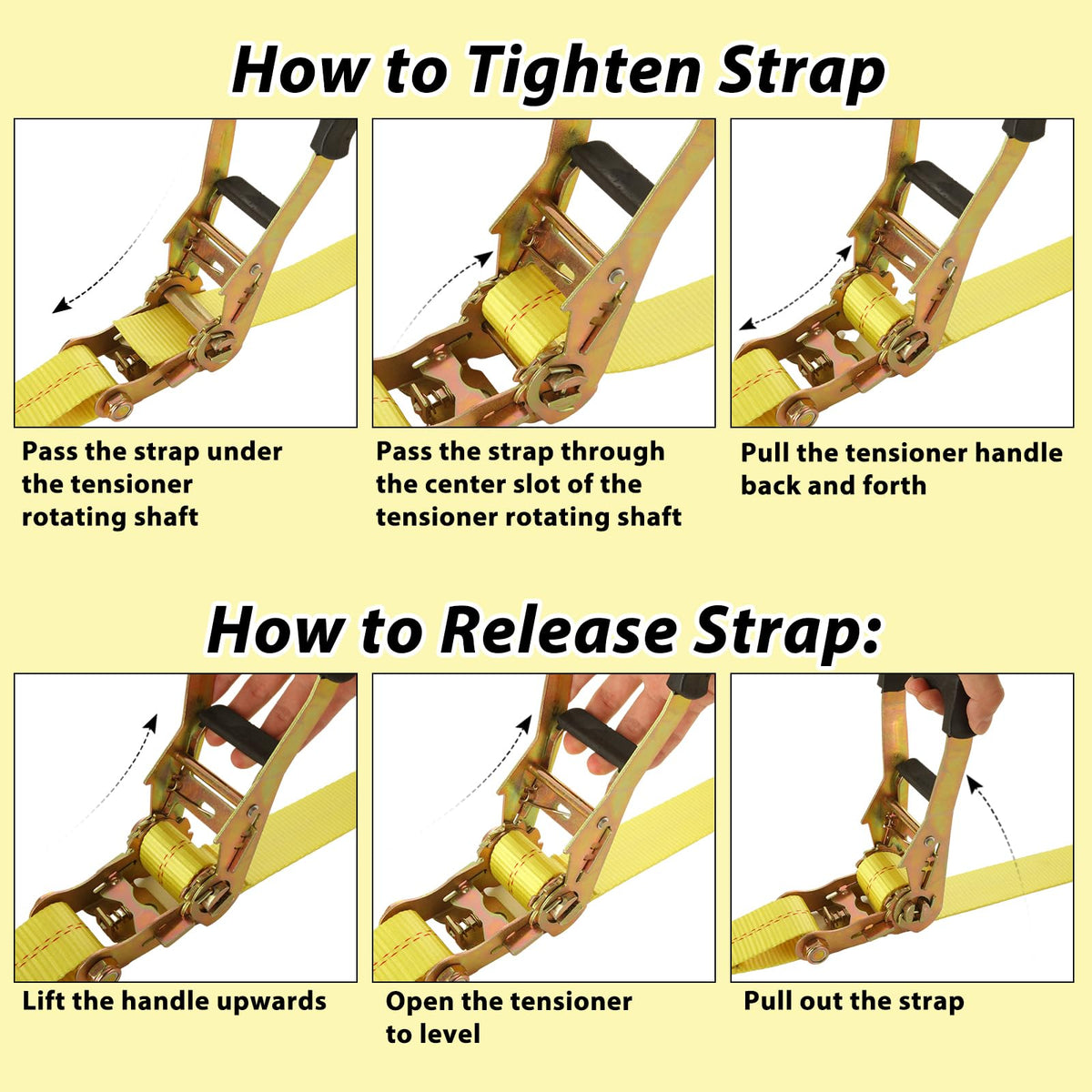 How to Tighten Strap

Pass the strap under the tensioner rotating shaft

Pass the strap through the center slot of the tensioner rotating shaft

Pull the tensioner handle back and forth

How to Release Strap:

Lift the handle upwards

Open the tensioner to level

Pull out the strap